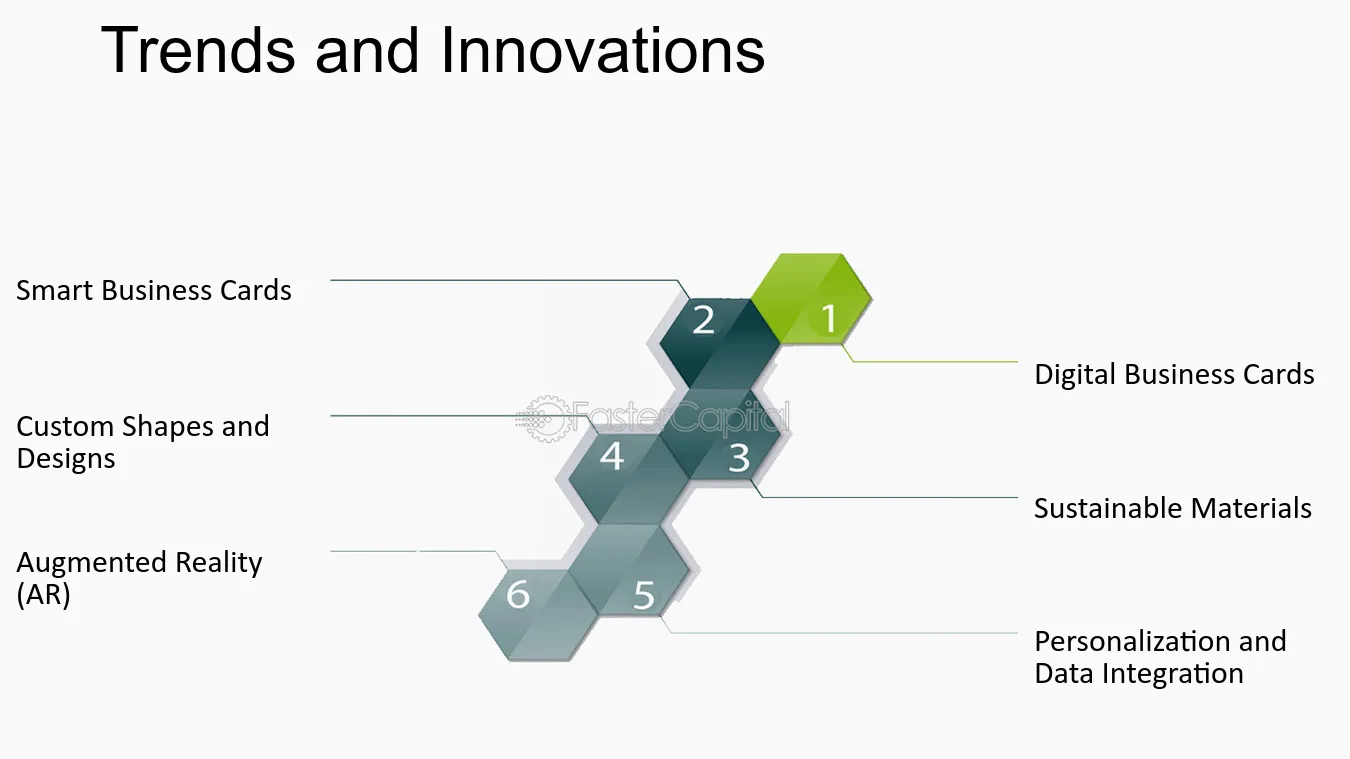 Trends and Innovations

Smart Business Cards

Custom Shapes and Designs

Augmented Reality (AR)

2

1

4

3

6

5

Digital Business Cards

Sustainable Materials

Personalization and Data Integration

FasterCapital